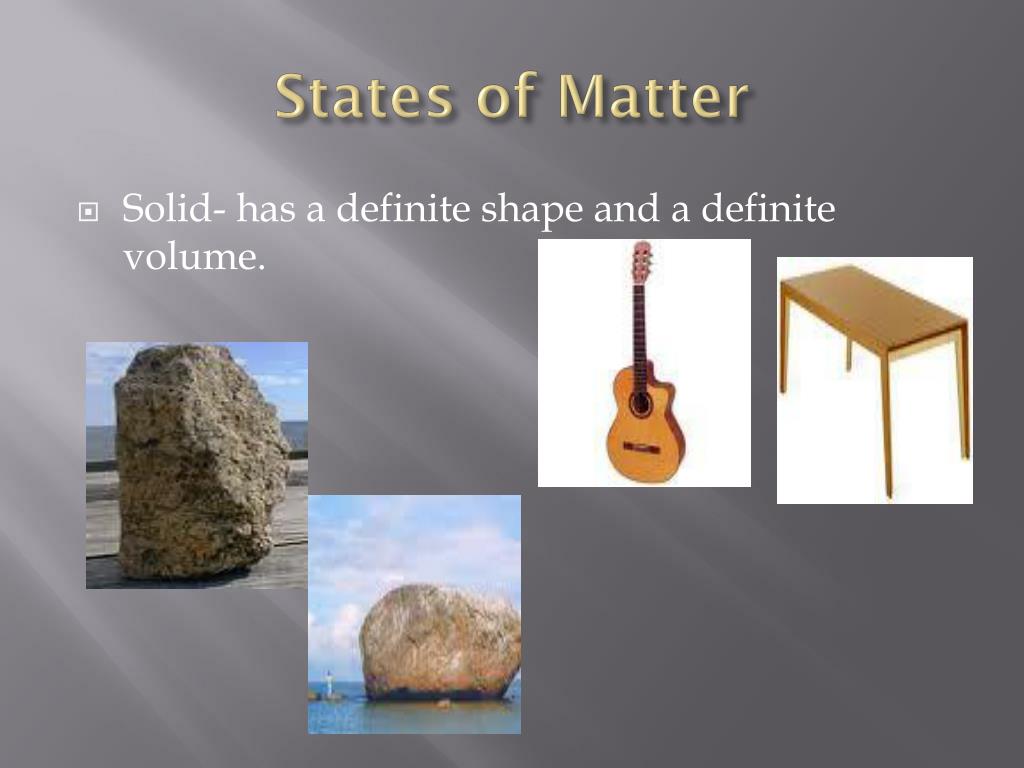 States of Matter

Solid- has a definite shape and a definite volume.